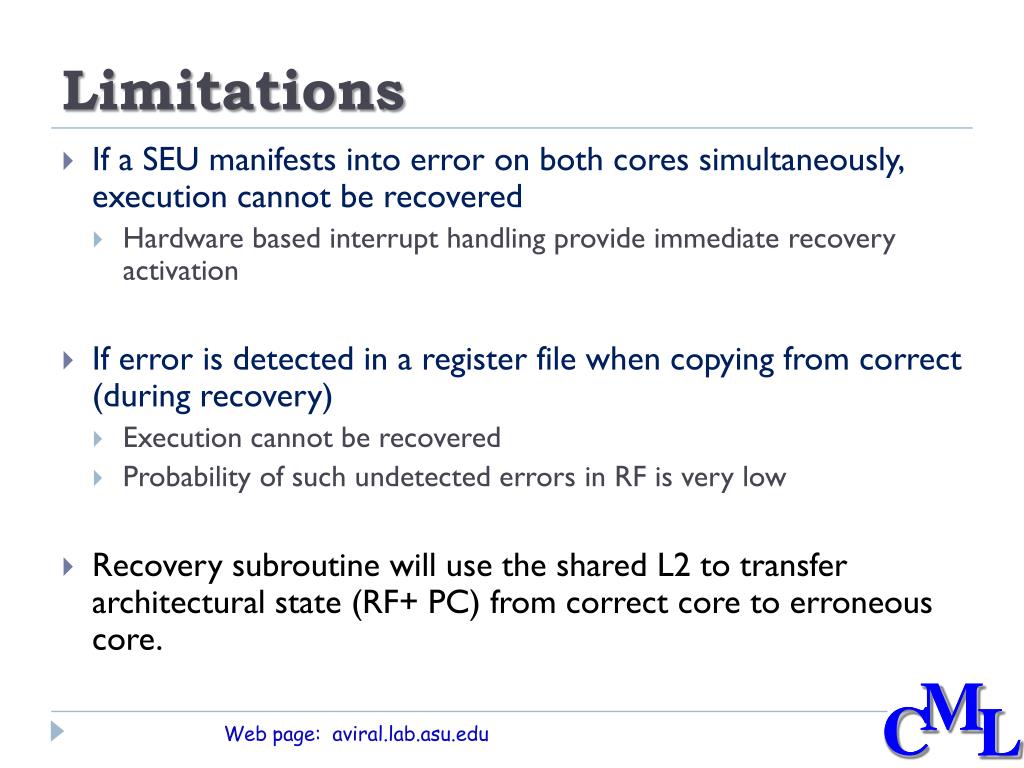 Limitations

If a SEU manifests into error on both cores simultaneously, execution cannot be recovered

Hardware based interrupt handling provide immediate recovery activation

If error is detected in a register file when copying from correct (during recovery)

Execution cannot be recovered

Probability of such undetected errors in RF is very low

Recovery subroutine will use the shared L2 to transfer architectural state (RF+ PC) from correct core to erroneous core.

Web page: aviral.lab.asu.edu

CML